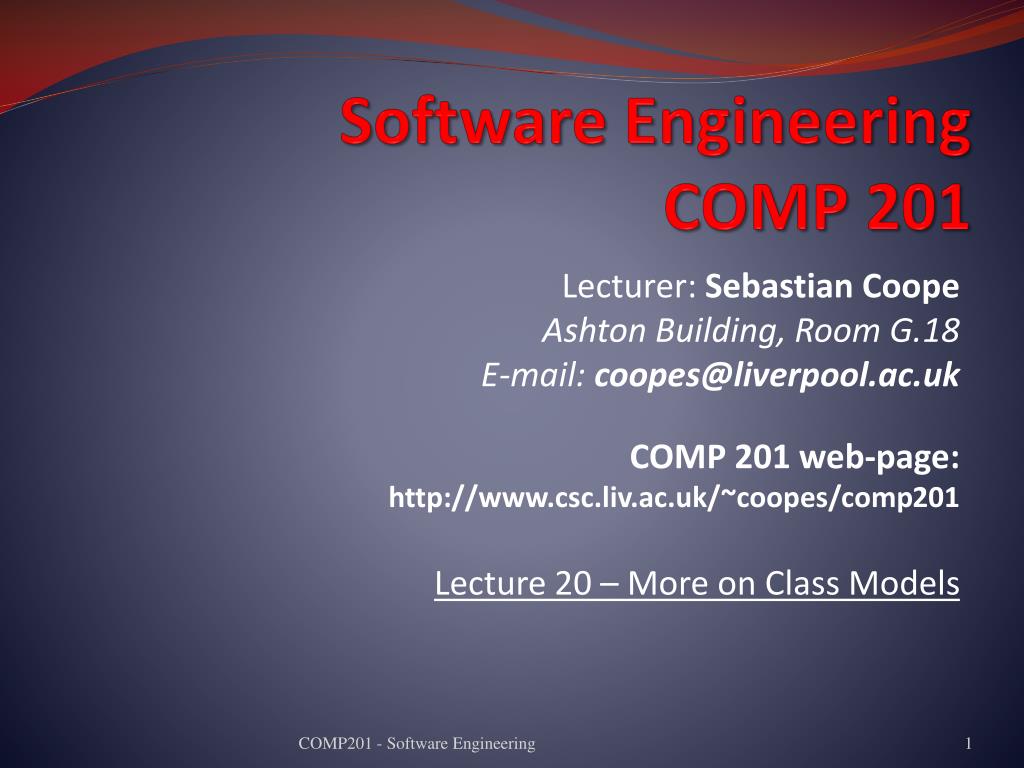 Software Engineering
COMP 201

Lecturer: Sebastian Coope
Ashton Building, Room G.18
E-mail: coopes@liverpool.ac.uk

COMP 201 web-page:
http://www.csc.liv.ac.uk/~coopes/comp201

Lecture 20 – More on Class Models

COMP201 - Software Engineering

1